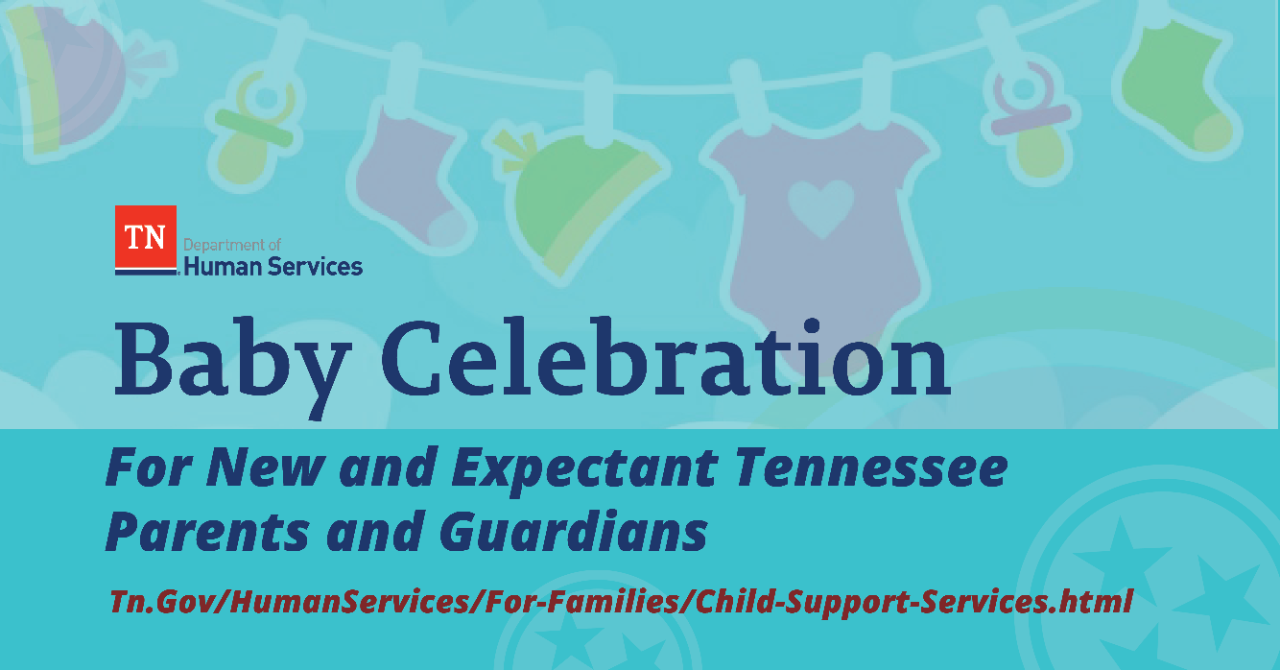 TN Department of Human Services

Baby Celebration

For New and Expectant Tennessee Parents and Guardians

Tn.Gov/HumanServices/For-Families/Child-Support-Services.html